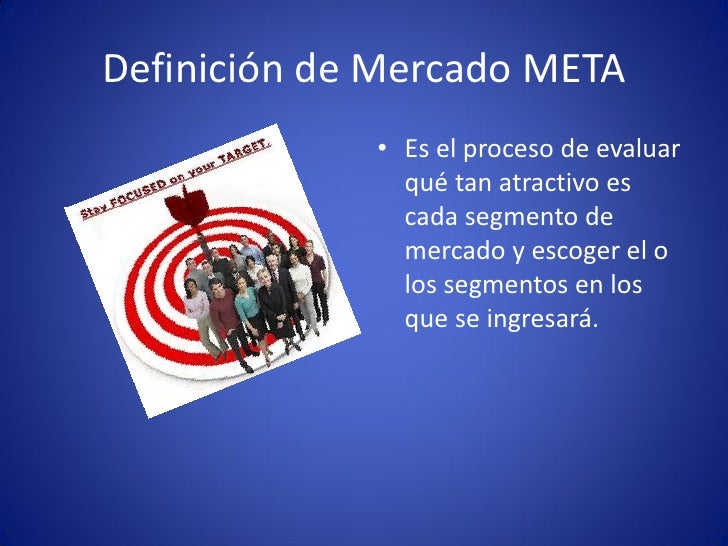 Definición de Mercado META

Stay FOCUSED on your TARGET.

• Es el proceso de evaluar qué tan atractivo es cada segmento de mercado y escoger el o los segmentos en los que se ingresará.